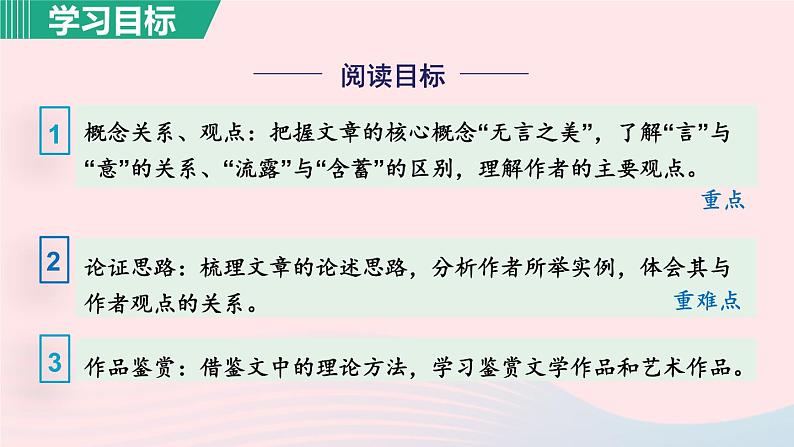 学习目标

阅读目标

1 概念关系、观点：把握文章的核心概念“无言之美”，了解“言”与“意”的关系、“流露”与“含蓄”的区别，理解作者的主要观点。

重点

2 论证思路：梳理文章的论述思路，分析作者所举实例，体会其与作者观点的关系。

重难点

3 作品鉴赏：借鉴文中的理论方法，学习鉴赏文学作品和艺术作品。